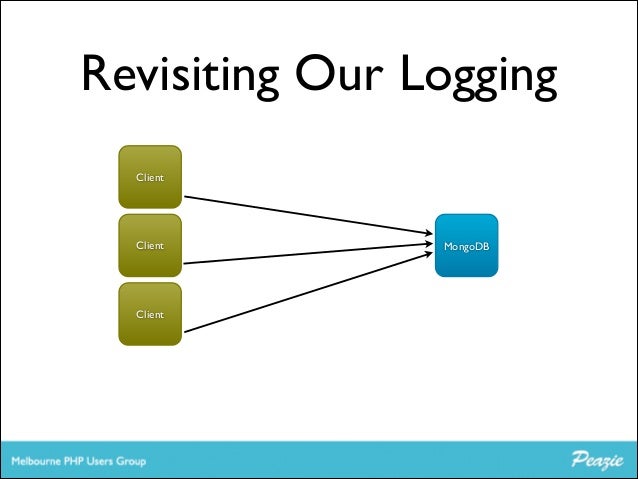 Revisiting Our Logging

Client

Client

Client

MongoDB

Melbourne PHP Users Group

Peazie